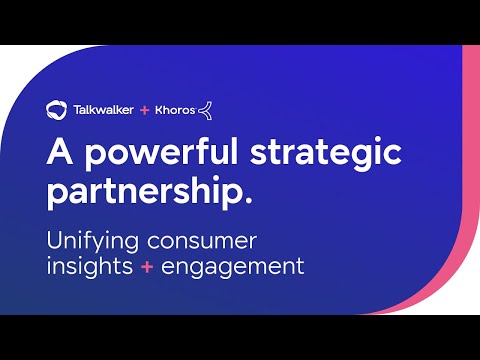 Talkwalker + Khoros

A powerful strategic partnership.

Unifying consumer insights + engagement